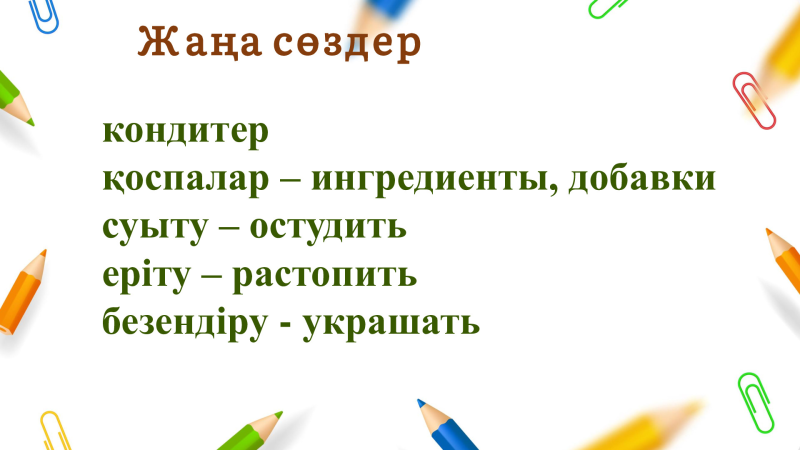 Жаңа сөздер

кондитер
қоспалар – ингредиенты, добавки
суыту – остудить
еріту – растопить
безендіру - украшать